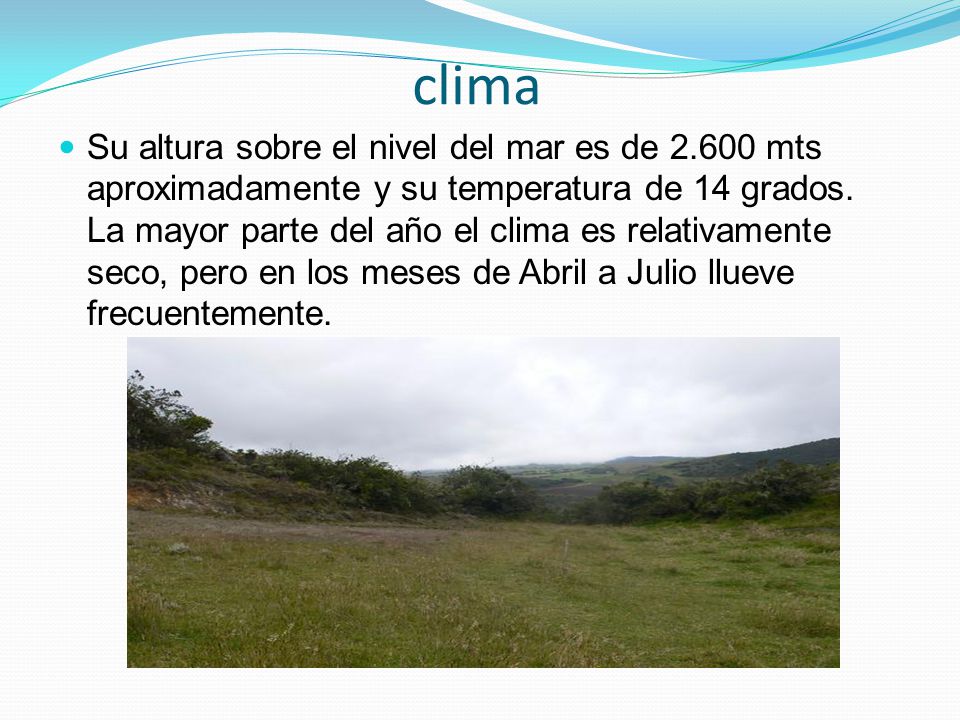 clima

Su altura sobre el nivel del mar es de 2.600 mts aproximadamente y su temperatura de 14 grados. La mayor parte del año el clima es relativamente seco, pero en los meses de Abril a Julio llueve frecuentemente.